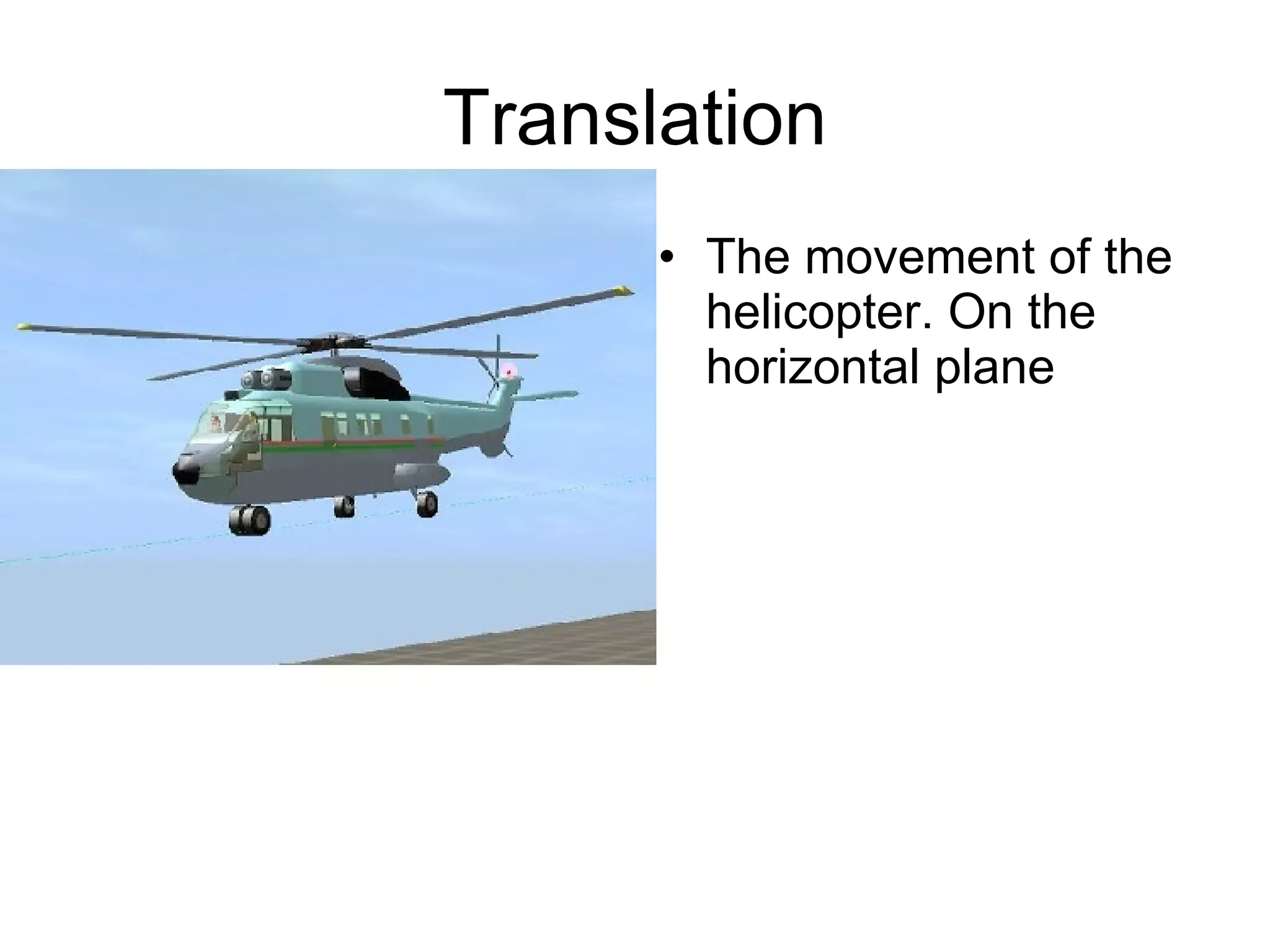 Translation

• The movement of the helicopter. On the horizontal plane